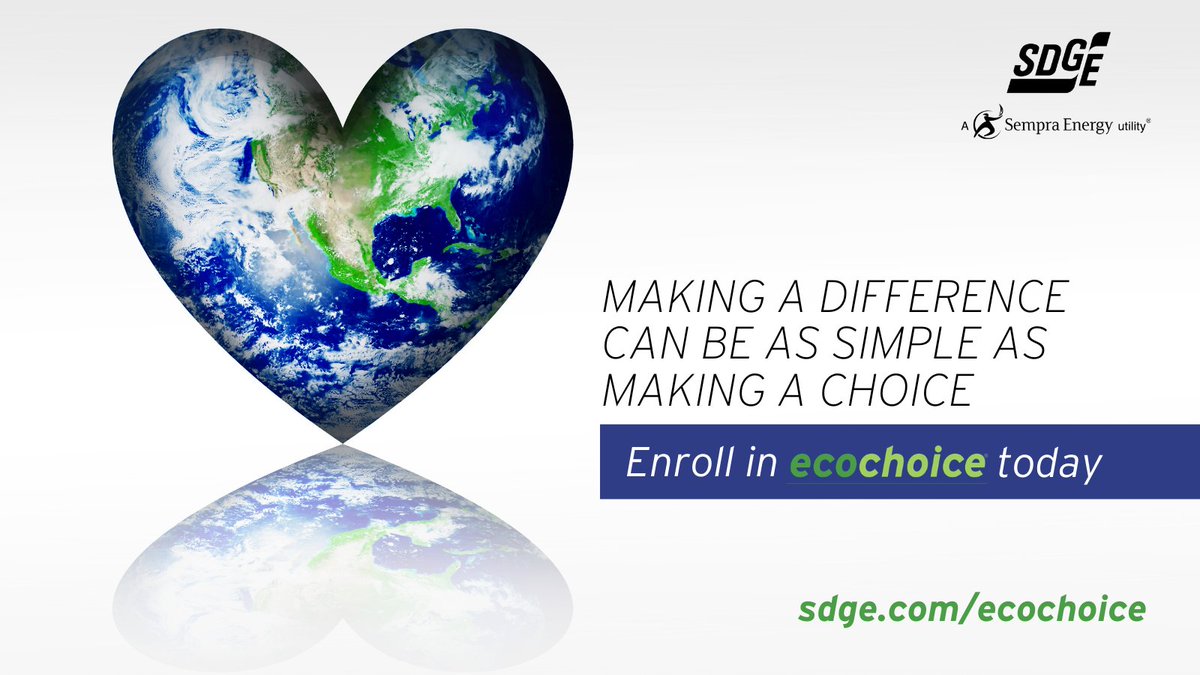 SDGE

A Sempra Energy utility®

MAKING A DIFFERENCE CAN BE AS SIMPLE AS MAKING A CHOICE

Enroll in ecochoice today

sdge.com/ecochoice